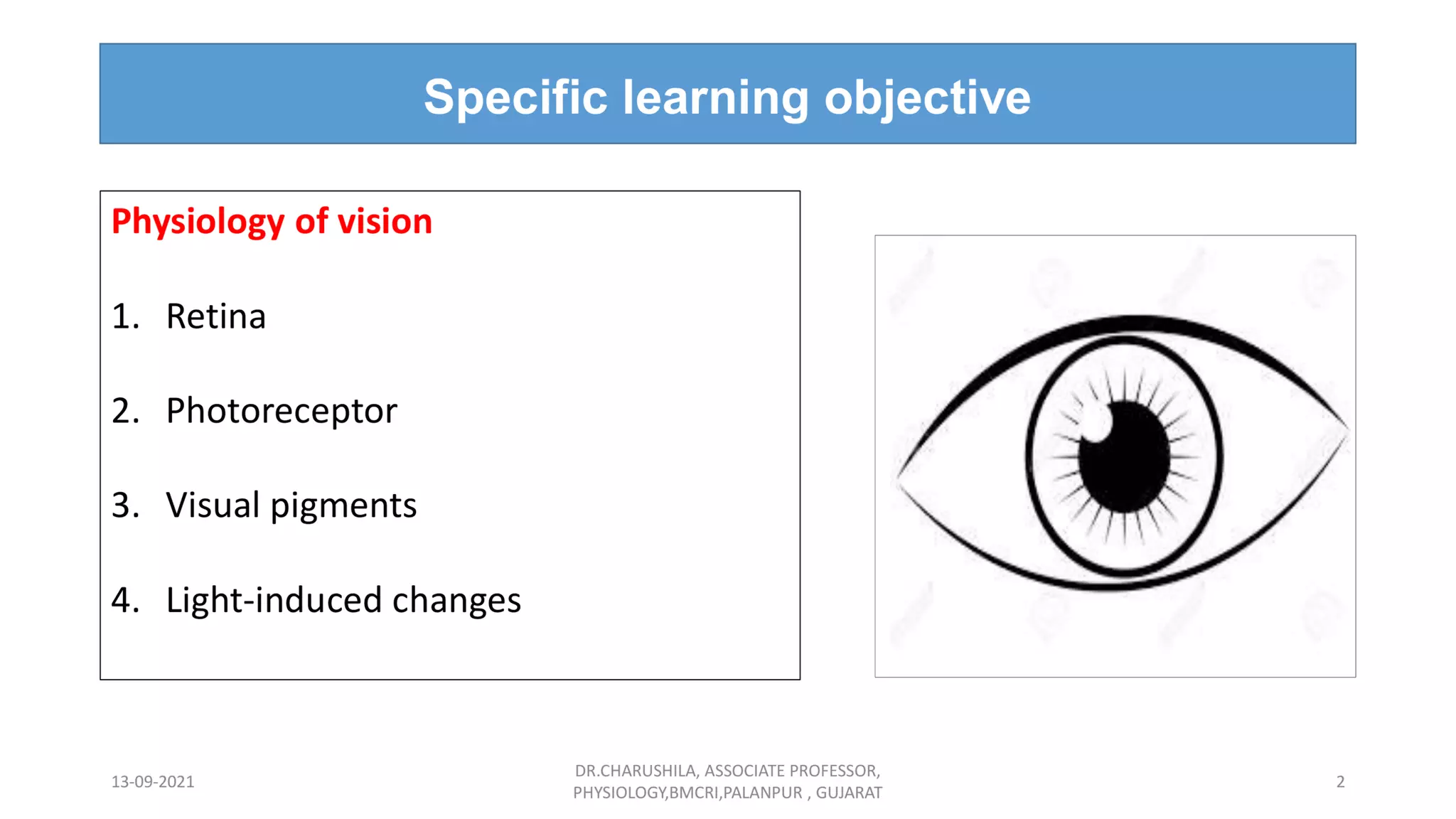 Specific learning objective

Physiology of vision

1. Retina

2. Photoreceptor

3. Visual pigments

4. Light-induced changes

13-09-2021

DR.CHARUSHILA, ASSOCIATE PROFESSOR, PHYSIOLOGY,BMCRI,PALANPUR , GUJARAT

2